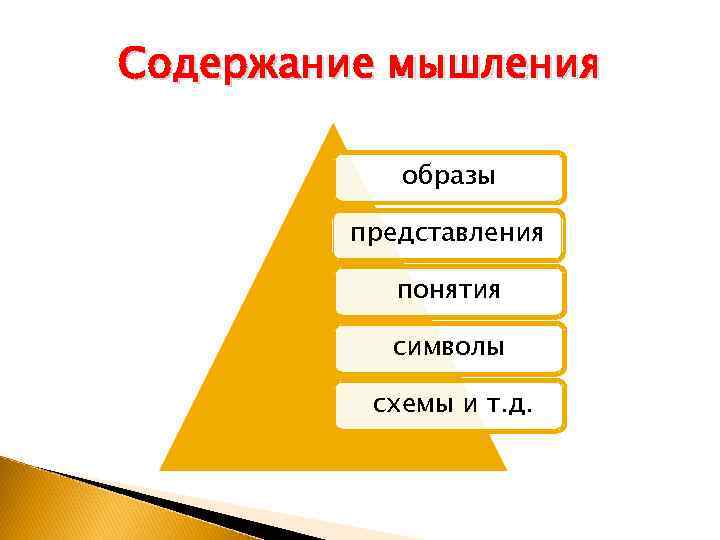 Содержание мышления

образы

представления

понятия

символы

схемы и т.д.